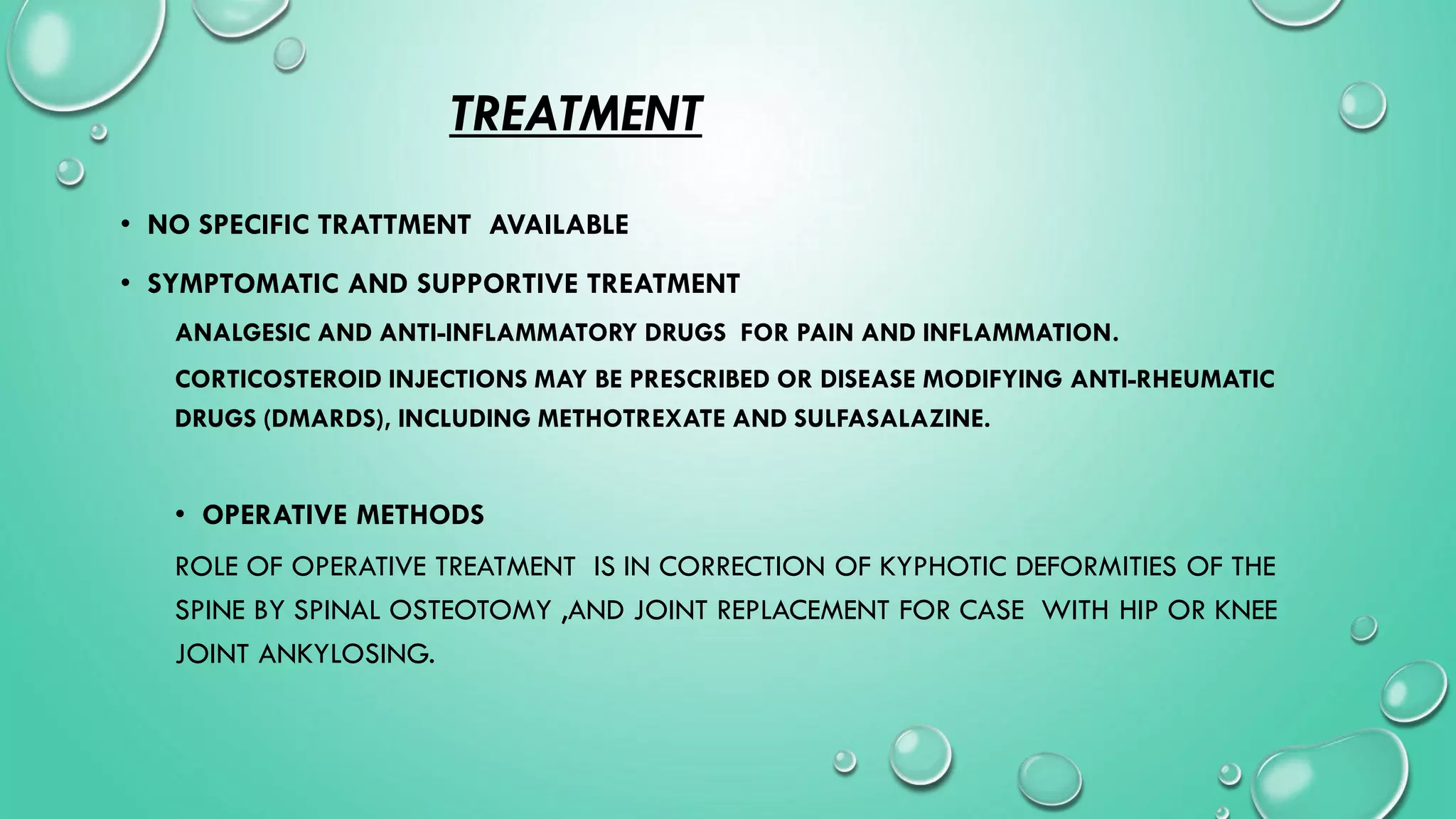 TREATMENT

• NO SPECIFIC TRATTMENT AVAILABLE

• SYMPTOMATIC AND SUPPORTIVE TREATMENT

ANALGESIC AND ANTI-INFLAMMATORY DRUGS FOR PAIN AND INFLAMMATION.

CORTICOSTEROID INJECTIONS MAY BE PRESCRIBED OR DISEASE MODIFYING ANTI-RHEUMATIC DRUGS (DMARDS), INCLUDING METHOTREXATE AND SULFASALAZINE.

• OPERATIVE METHODS

ROLE OF OPERATIVE TREATMENT IS IN CORRECTION OF KYPHOTIC DEFORMITIES OF THE SPINE BY SPINAL OSTEOTOMY ,AND JOINT REPLACEMENT FOR CASE WITH HIP OR KNEE JOINT ANKYLOSING.